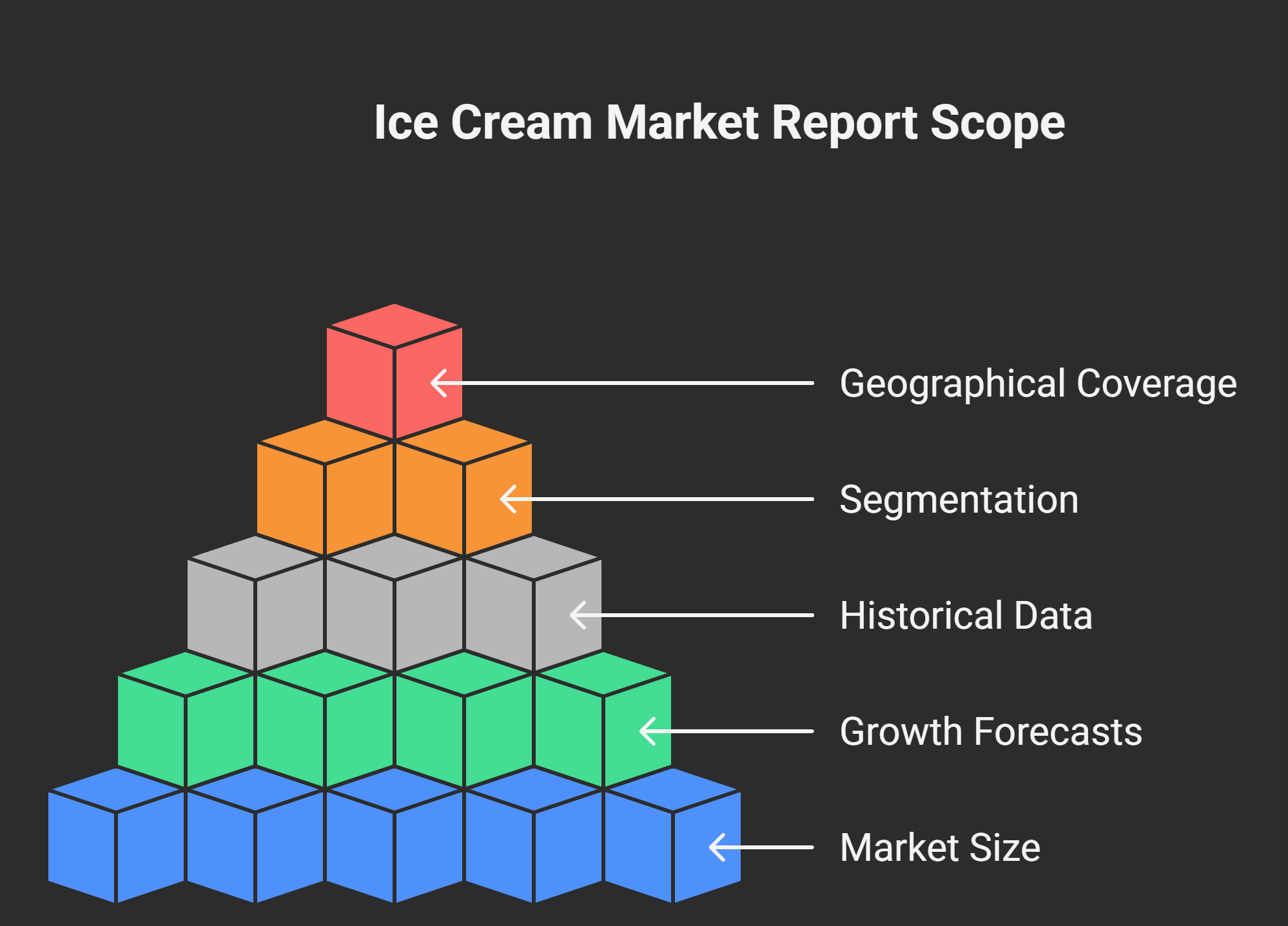 Ice Cream Market Report Scope

Geographical Coverage

Segmentation

Historical Data

Growth Forecasts

Market Size